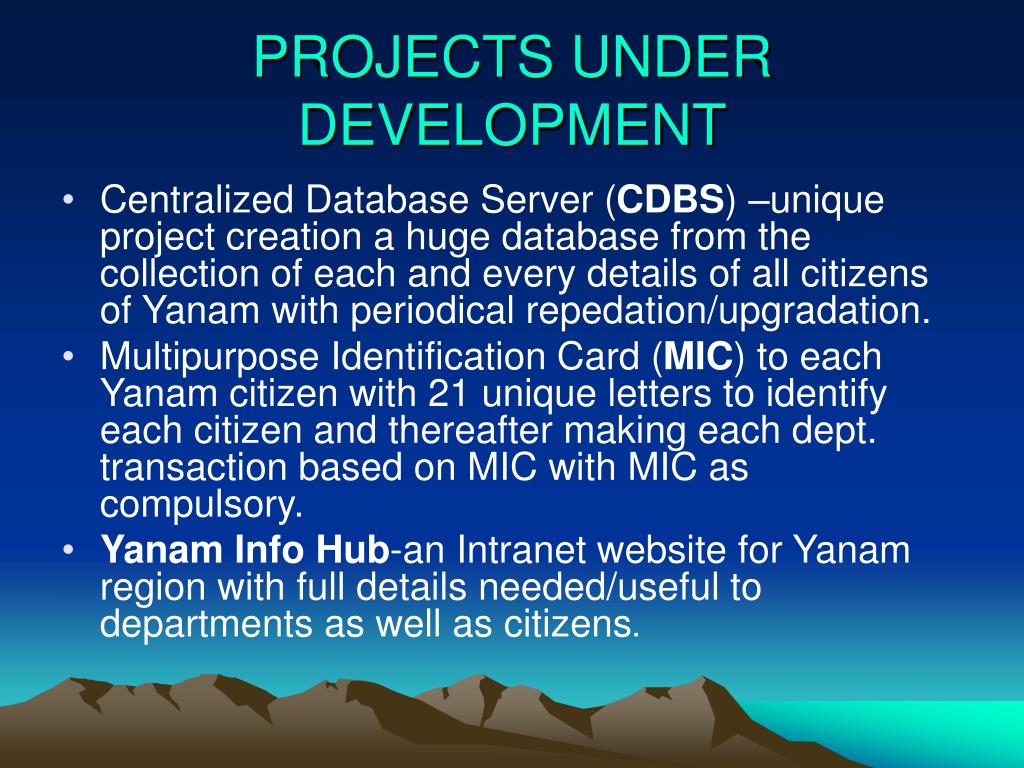 PROJECTS UNDER DEVELOPMENT

• Centralized Database Server (CDBS) –unique project creation a huge database from the collection of each and every details of all citizens of Yanam with periodical repedation/upgradation.
• Multipurpose Identification Card (MIC) to each Yanam citizen with 21 unique letters to identify each citizen and thereafter making each dept. transaction based on MIC with MIC as compulsory.
• Yanam Info Hub-an Intranet website for Yanam region with full details needed/useful to departments as well as citizens.